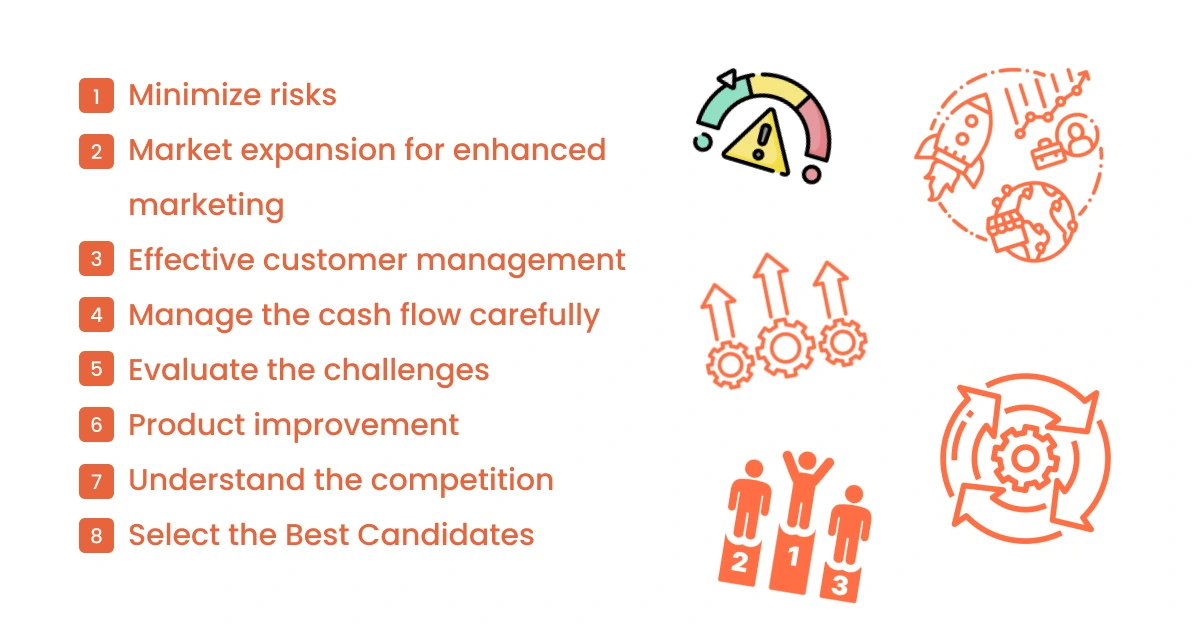 1 Minimize risks
2 Market expansion for enhanced marketing
3 Effective customer management
4 Manage the cash flow carefully
5 Evaluate the challenges
6 Product improvement
7 Understand the competition
8 Select the Best Candidates

2 1 3